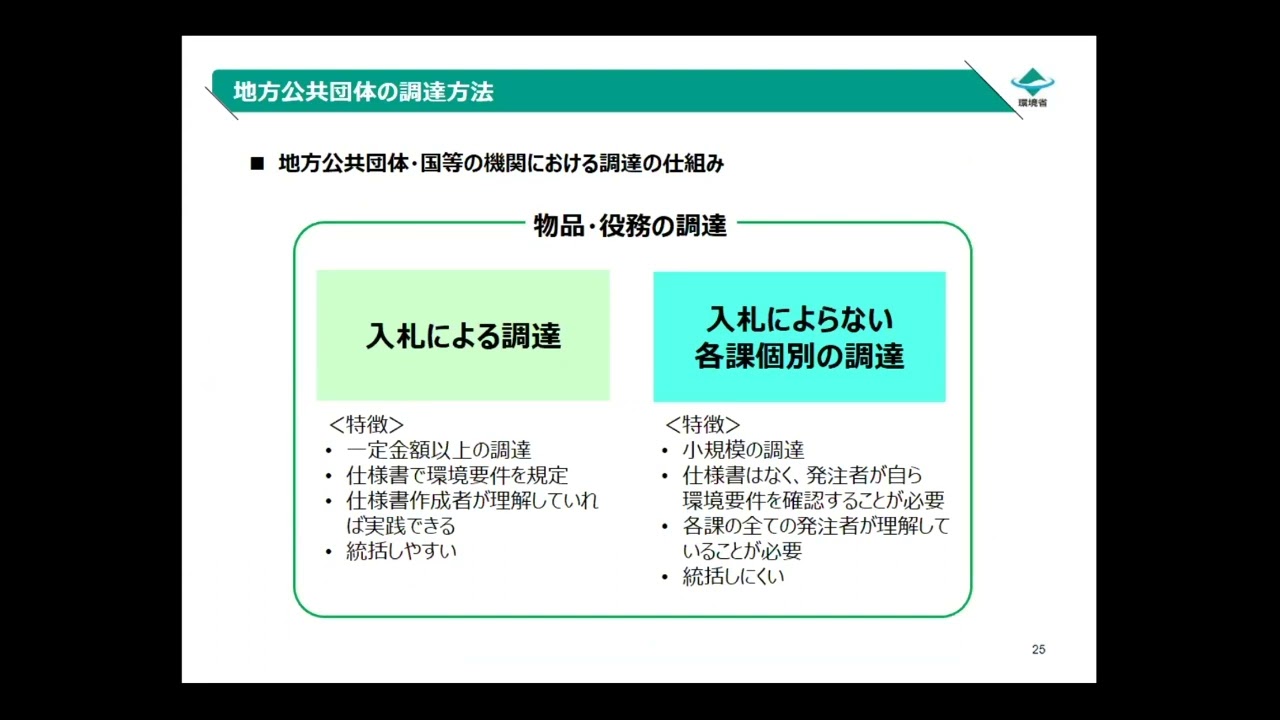 地方公共団体の調達方法

環境省

■ 地方公共団体・国等の機関における調達の仕組み

物品・役務の調達

入札による調達

<特徴>
• 一定金額以上の調達
• 仕様書で環境要件を規定
• 仕様書作成者が理解していれば実践できる
• 統括しやすい

入札によらない
各課個別の調達

<特徴>
• 小規模の調達
• 仕様書はなく、発注者が自ら環境要件を確認することが必要
• 各課の全ての発注者が理解していることが必要
• 統括しにくい

25